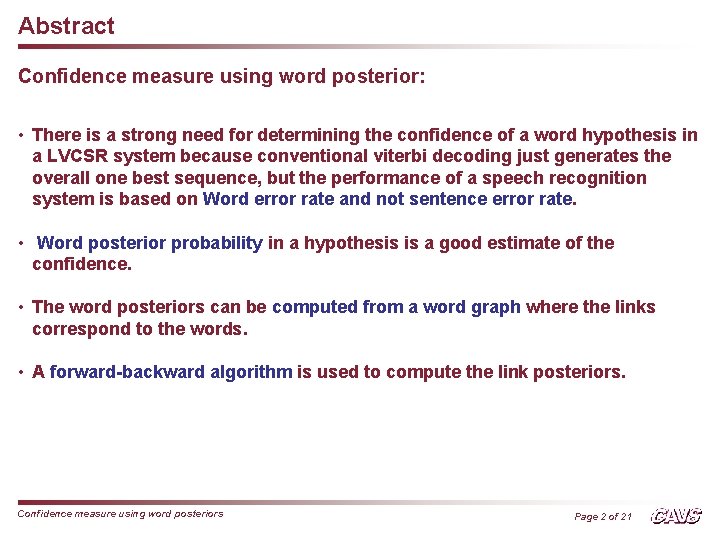 Abstract

Confidence measure using word posterior:

• There is a strong need for determining the confidence of a word hypothesis in a LVCSR system because conventional viterbi decoding just generates the overall one best sequence, but the performance of a speech recognition system is based on Word error rate and not sentence error rate.

• Word posterior probability in a hypothesis is a good estimate of the confidence.

• The word posteriors can be computed from a word graph where the links correspond to the words.

• A forward-backward algorithm is used to compute the link posteriors.

Confidence measure using word posteriors

Page 2 of 21

CAVS